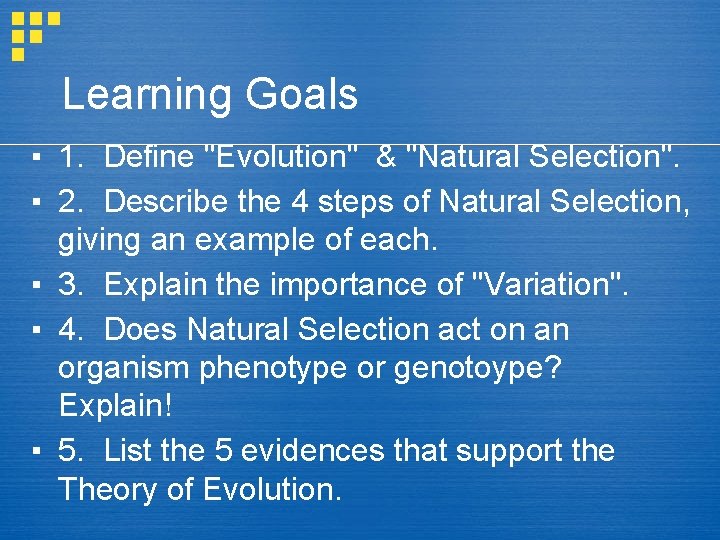 Learning Goals

▪ 1. Define "Evolution" & "Natural Selection".

▪ 2. Describe the 4 steps of Natural Selection, giving an example of each.

▪ 3. Explain the importance of "Variation".

▪ 4. Does Natural Selection act on an organism phenotype or genotoype? Explain!

▪ 5. List the 5 evidences that support the Theory of Evolution.